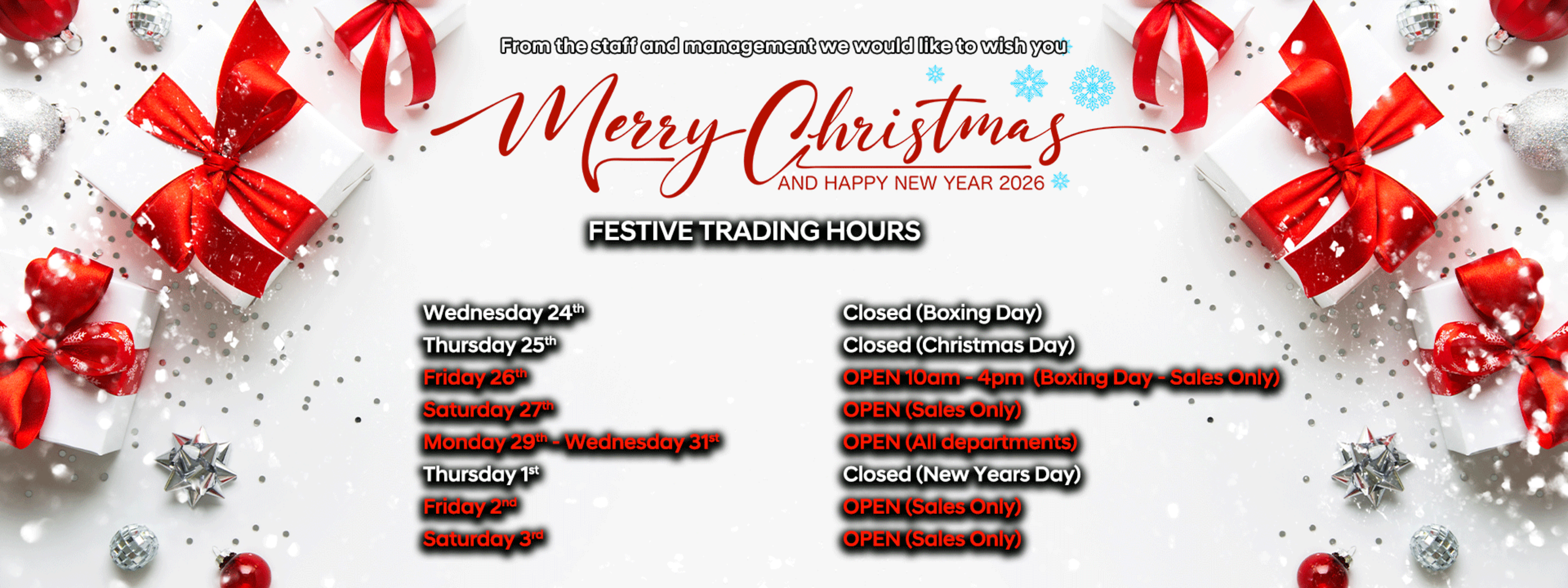 From the staff and management we would like to wish you

Merry Christmas

AND HAPPY NEW YEAR 2026

FESTIVE TRADING HOURS

| | |
|---|---|
| Wednesday 24$^{th}$ | Closed (Boxing Day) |
| Thursday 25$^{th}$ | Closed (Christmas Day) |
| Friday 26$^{th}$ | OPEN 10am - 4pm (Boxing Day - Sales Only) |
| Saturday 27$^{th}$ | OPEN (Sales Only) |
| Monday 29$^{th}$ - Wednesday 31$^{st}$ | OPEN (All departments) |
| Thursday 1$^{st}$ | Closed (New Years Day) |
| Friday 2$^{nd}$ | OPEN (Sales Only) |
| Saturday 3$^{rd}$ | OPEN (Sales Only) |